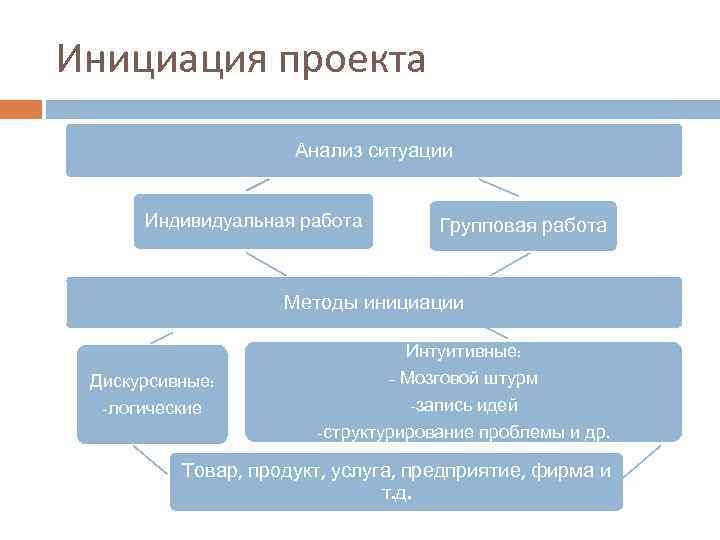 Инициация проекта

Анализ ситуации

Индивидуальная работа

Групповая работа

Методы инициации

Дискурсивные:
-логические

Интуитивные:
- Мозговой штурм
-запись идей
-структурирование проблемы и др.

Товар, продукт, услуга, предприятие, фирма и т.д.